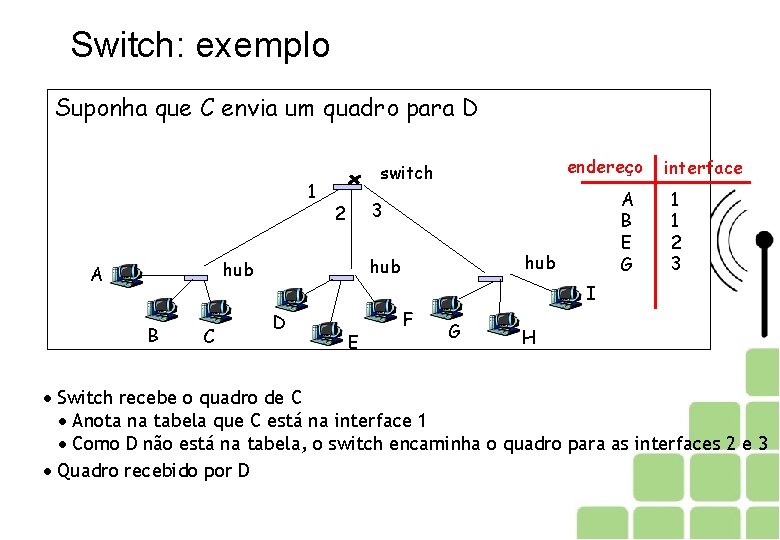 Switch: exemplo

Suponha que C envia um quadro para D

switch

1

2

3

hub

hub

hub

A

B

C

D

E

F

G

H

I

| endereço | interface |
|---|---|
| A | 1 |
| B | 1 |
| E | 2 |
| G | 3 |

• Switch recebe o quadro de C
  • Anota na tabela que C está na interface 1
  • Como D não está na tabela, o switch encaminha o quadro para as interfaces 2 e 3
• Quadro recebido por D